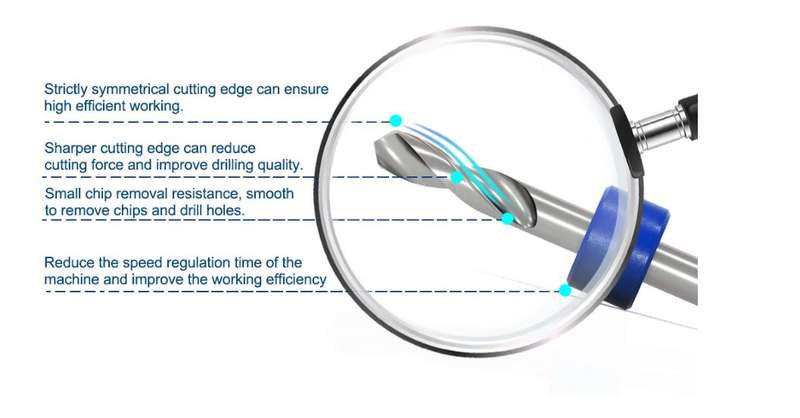 Strictly symmetrical cutting edge can ensure high efficient working.

Sharper cutting edge can reduce cutting force and improve drilling quality.

Small chip removal resistance, smooth to remove chips and drill holes.

Reduce the speed regulation time of the machine and improve the working efficiency